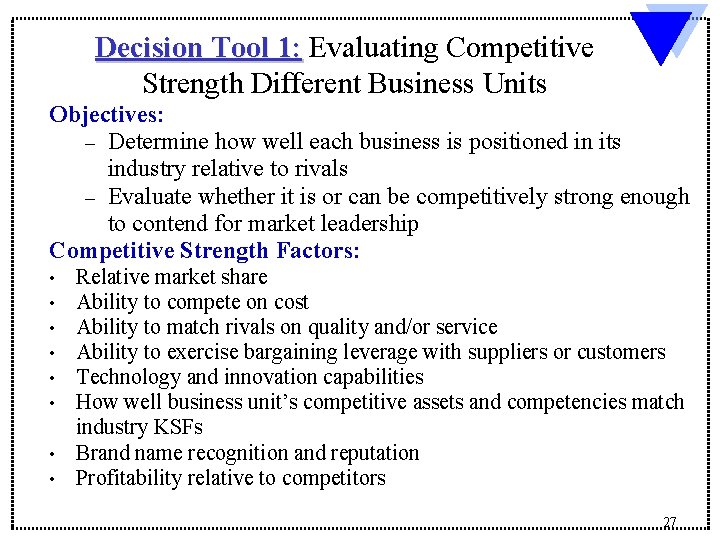 Decision Tool 1: Evaluating Competitive Strength Different Business Units

Objectives:

– Determine how well each business is positioned in its industry relative to rivals
– Evaluate whether it is or can be competitively strong enough to contend for market leadership

Competitive Strength Factors:

• Relative market share
• Ability to compete on cost
• Ability to match rivals on quality and/or service
• Ability to exercise bargaining leverage with suppliers or customers
• Technology and innovation capabilities
• How well business unit's competitive assets and competencies match industry KSFs
• Brand name recognition and reputation
• Profitability relative to competitors

27